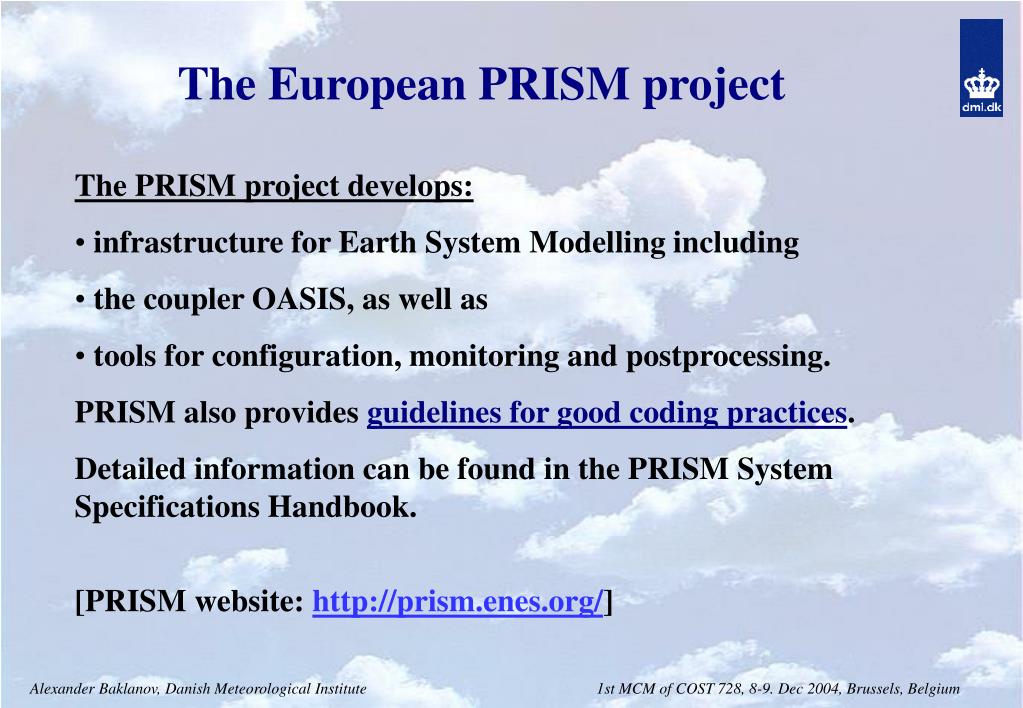 The European PRISM project

dmi.dk

The PRISM project develops:

• infrastructure for Earth System Modelling including

• the coupler OASIS, as well as

• tools for configuration, monitoring and postprocessing.

PRISM also provides guidelines for good coding practices.

Detailed information can be found in the PRISM System Specifications Handbook.

[PRISM website: http://prism.enes.org/]

Alexander Baklanov, Danish Meteorological Institute

1st MCM of COST 728, 8-9. Dec 2004, Brussels, Belgium